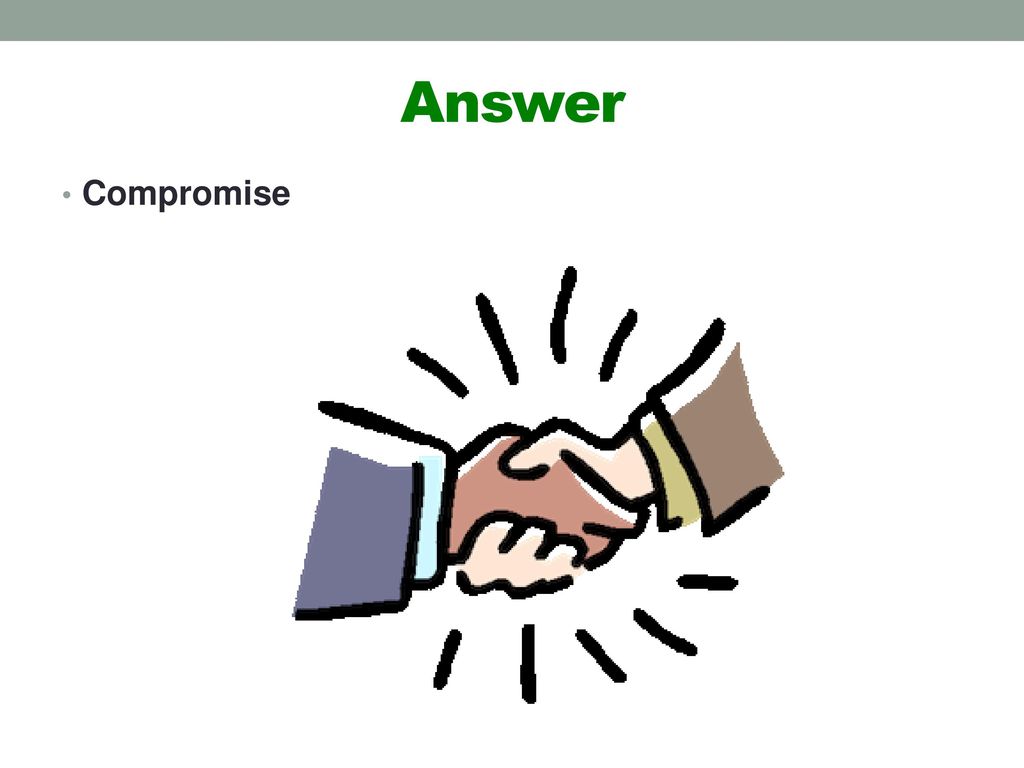 Answer

• Compromise